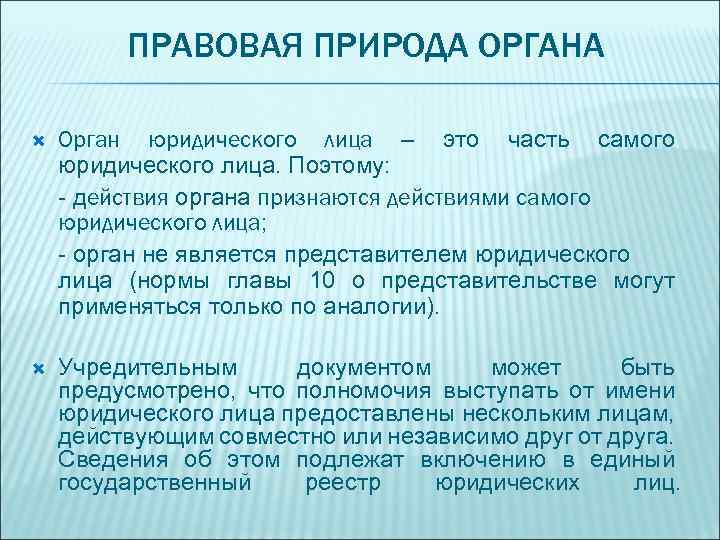 ПРАВОВАЯ ПРИРОДА ОРГАНА

Орган юридического лица – это часть самого юридического лица. Поэтому:

- действия органа признаются действиями самого юридического лица;

- орган не является представителем юридического лица (нормы главы 10 о представительстве могут применяться только по аналогии).

Учредительным документом может быть предусмотрено, что полномочия выступать от имени юридического лица предоставлены нескольким лицам, действующим совместно или независимо друг от друга. Сведения об этом подлежат включению в единый государственный реестр юридических лиц.